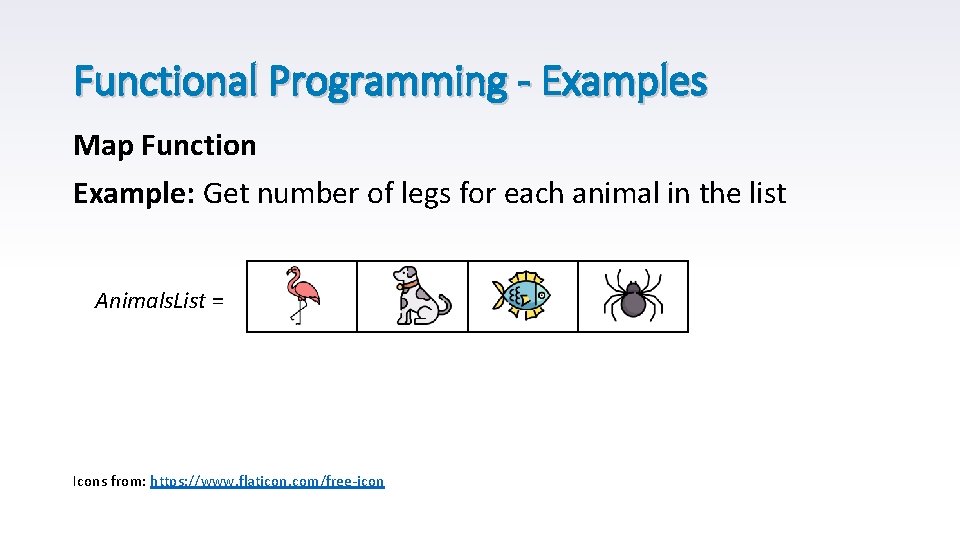 Functional Programming - Examples

Map Function

Example: Get number of legs for each animal in the list

AnimalsList =

Icons from: https://www.flaticon.com/free-icon